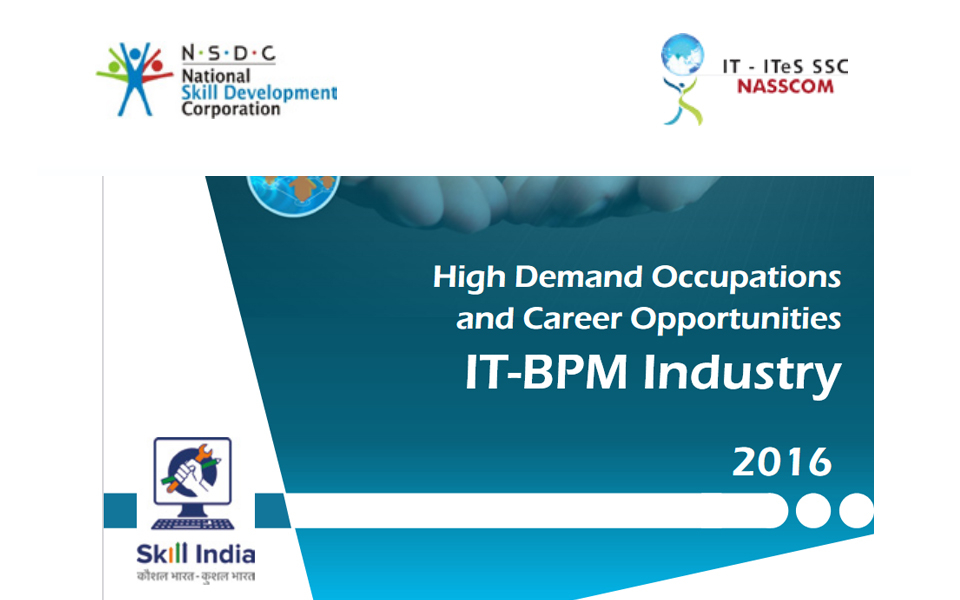 N·S·D·C
National
Skill Development
Corporation

IT - ITeS SSC
NASSCOM

High Demand Occupations and Career Opportunities
IT-BPM Industry

2016

Skill India
कौशल भारत - कुशल भारत